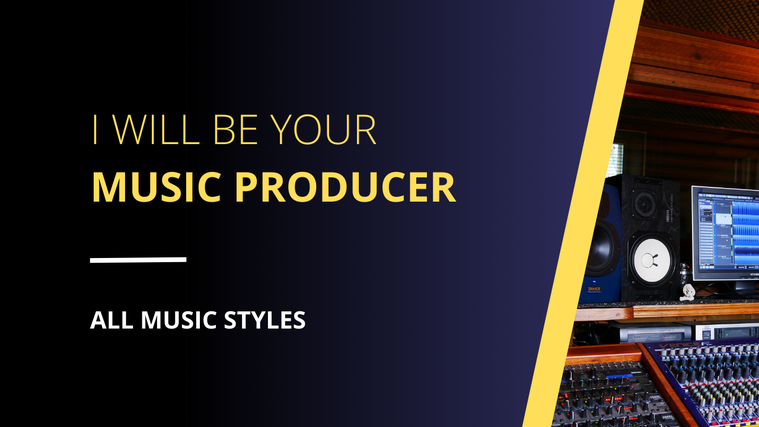 I WILL BE YOUR
MUSIC PRODUCER

ALL MUSIC STYLES